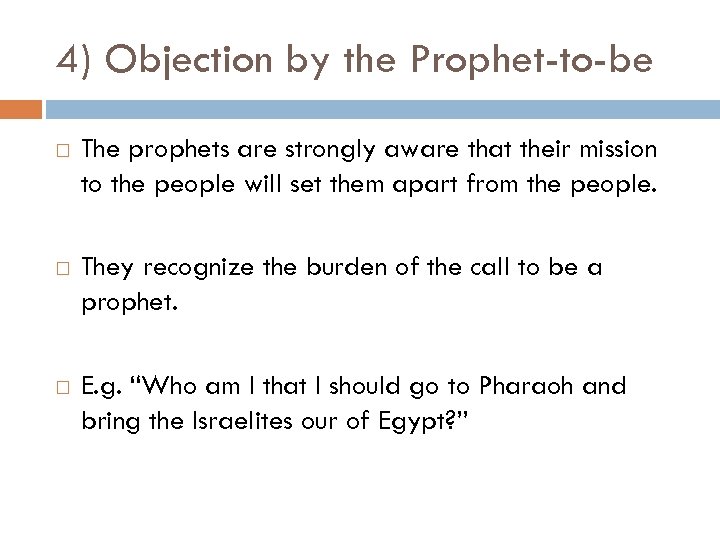 4) Objection by the Prophet-to-be

The prophets are strongly aware that their mission to the people will set them apart from the people.

They recognize the burden of the call to be a prophet.

E.g. “Who am I that I should go to Pharaoh and bring the Israelites our of Egypt?”